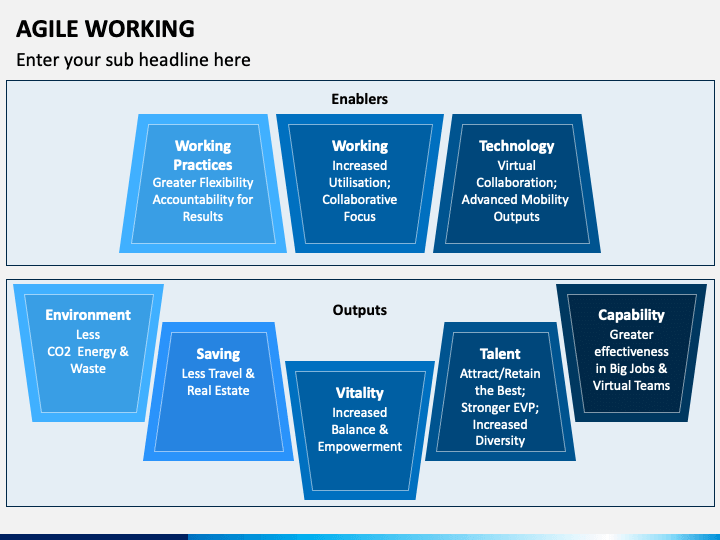 AGILE WORKING

Enter your sub headline here

Enablers

Working Practices
Greater Flexibility Accountability for Results

Working
Increased Utilisation; Collaborative Focus

Technology
Virtual Collaboration; Advanced Mobility Outputs

Outputs

Environment
Less CO2 Energy & Waste

Saving
Less Travel & Real Estate

Vitality
Increased Balance & Empowerment

Talent
Attract/Retain the Best; Stronger EVP; Increased Diversity

Capability
Greater effectiveness in Big Jobs & Virtual Teams